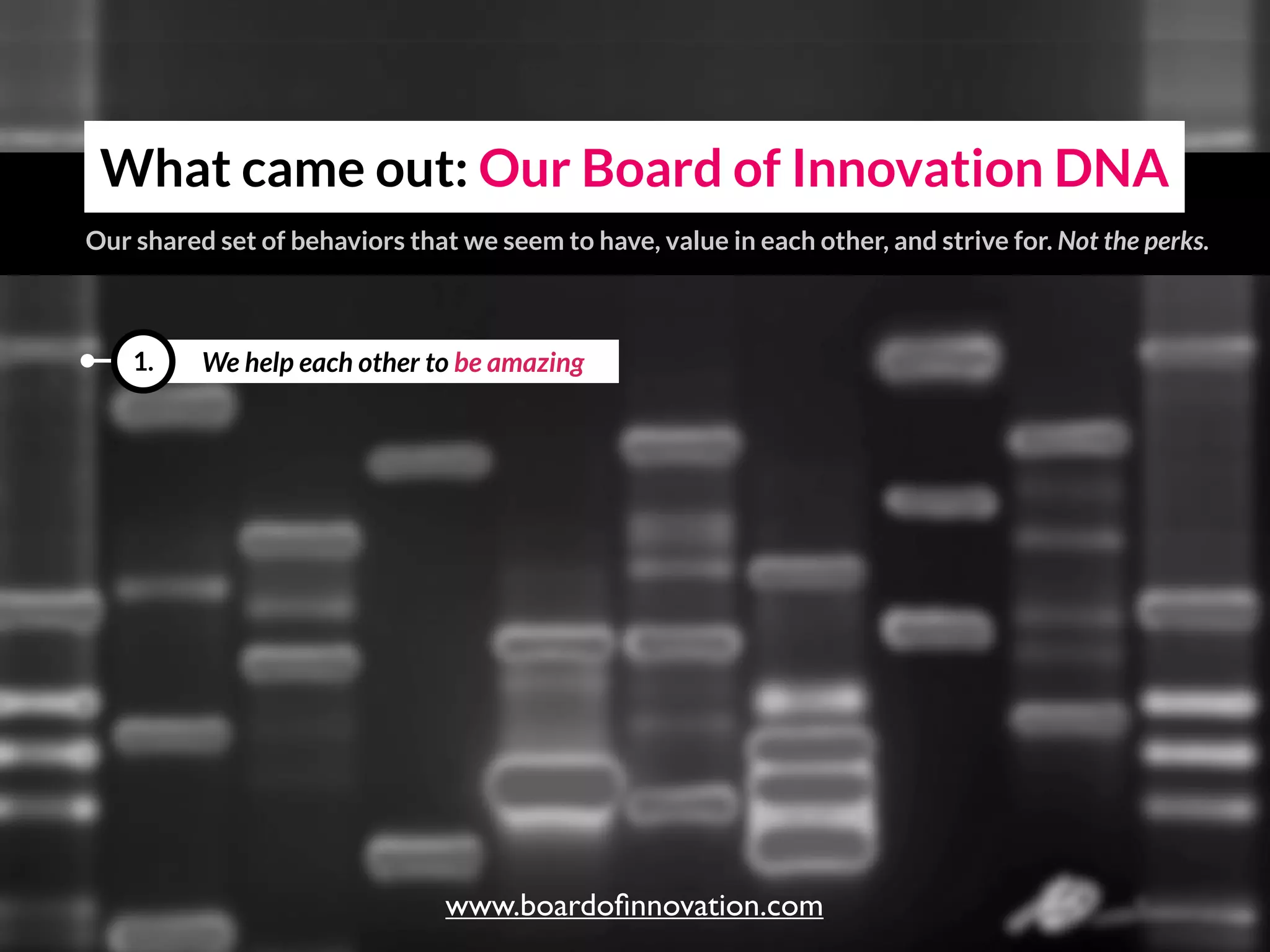 What came out: Our Board of Innovation DNA

Our shared set of behaviors that we seem to have, value in each other, and strive for. Not the perks.

1. We help each other to be amazing

www.boardofinnovation.com